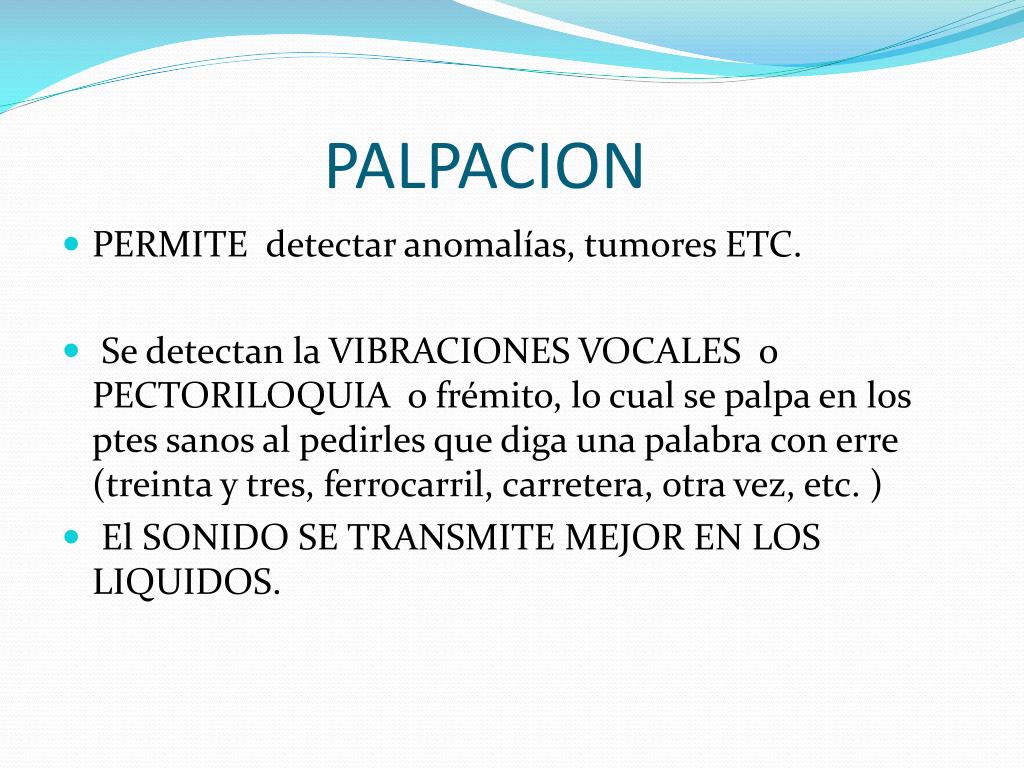 PALPACION

PERMITE detectar anomalías, tumores ETC.

Se detectan la VIBRACIONES VOCALES o PECTORILOQUIA o frémito, lo cual se palpa en los ptes sanos al pedirles que diga una palabra con erre (treinta y tres, ferrocarril, carretera, otra vez, etc. )

El SONIDO SE TRANSMITE MEJOR EN LOS LIQUIDOS.